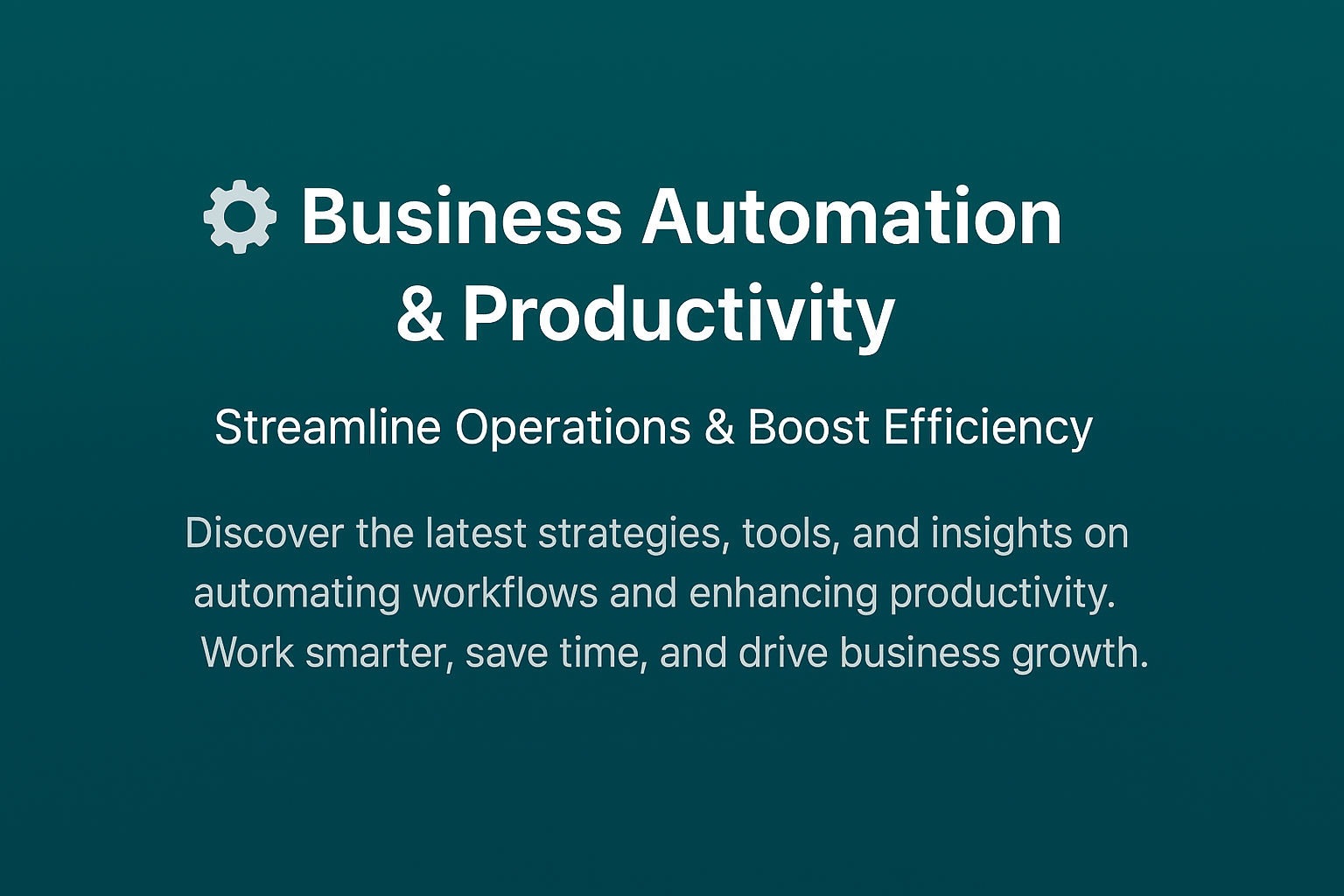 Business Automation & Productivity

Streamline Operations & Boost Efficiency

Discover the latest strategies, tools, and insights on automating workflows and enhancing productivity. Work smarter, save time, and drive business growth.